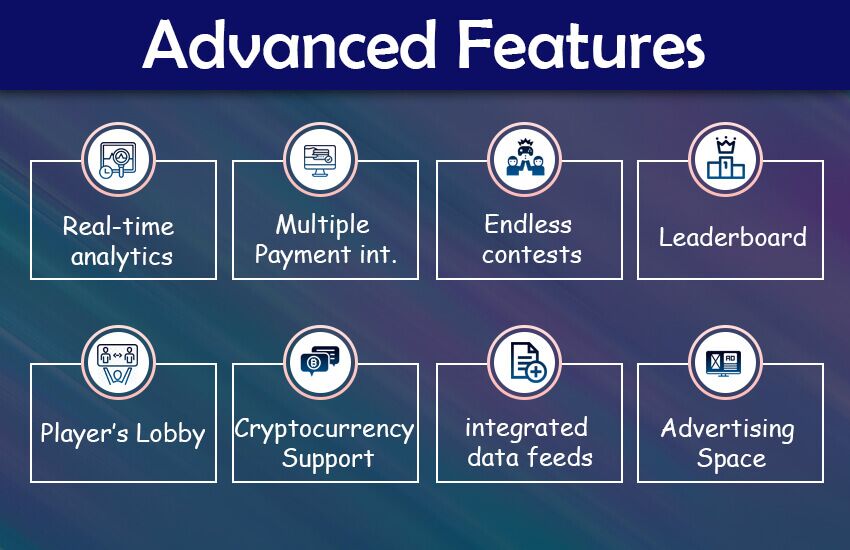 Advanced Features

Real-time analytics

Multiple Payment int.

Endless contests

Leaderboard

Player's Lobby

Cryptocurrency Support

integrated data feeds

Advertising Space